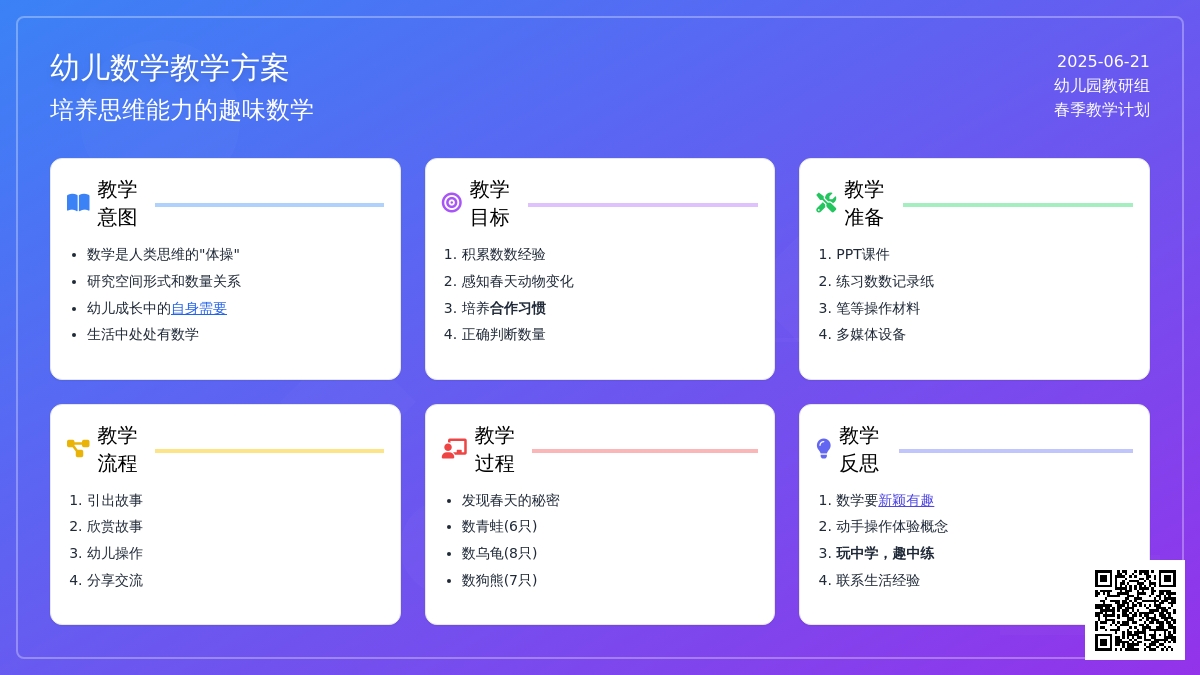 幼儿数学教学方案
培养思维能力的趣味数学

2025-06-21
幼儿园教研组
春季教学计划

教学意图

- 数学是人类思维的"体操"
- 研究空间形式和数量关系
- 幼儿成长中的自身需要
- 生活中处处有数学

教学目标

1. 积累数数经验
2. 感知春天动物变化
3. 培养合作习惯
4. 正确判断数量

教学准备

1. PPT课件
2. 练习数数记录纸
3. 笔等操作材料
4. 多媒体设备

教学流程

1. 引出故事
2. 欣赏故事
3. 幼儿操作
4. 分享交流

教学过程

- 发现春天的秘密
- 数青蛙(6只)
- 数乌龟(8只)
- 数狗熊(7只)

教学反思

1. 数学要新颖有趣
2. 动手操作体验概念
3. 玩中学，趣中练
4. 联系生活经验